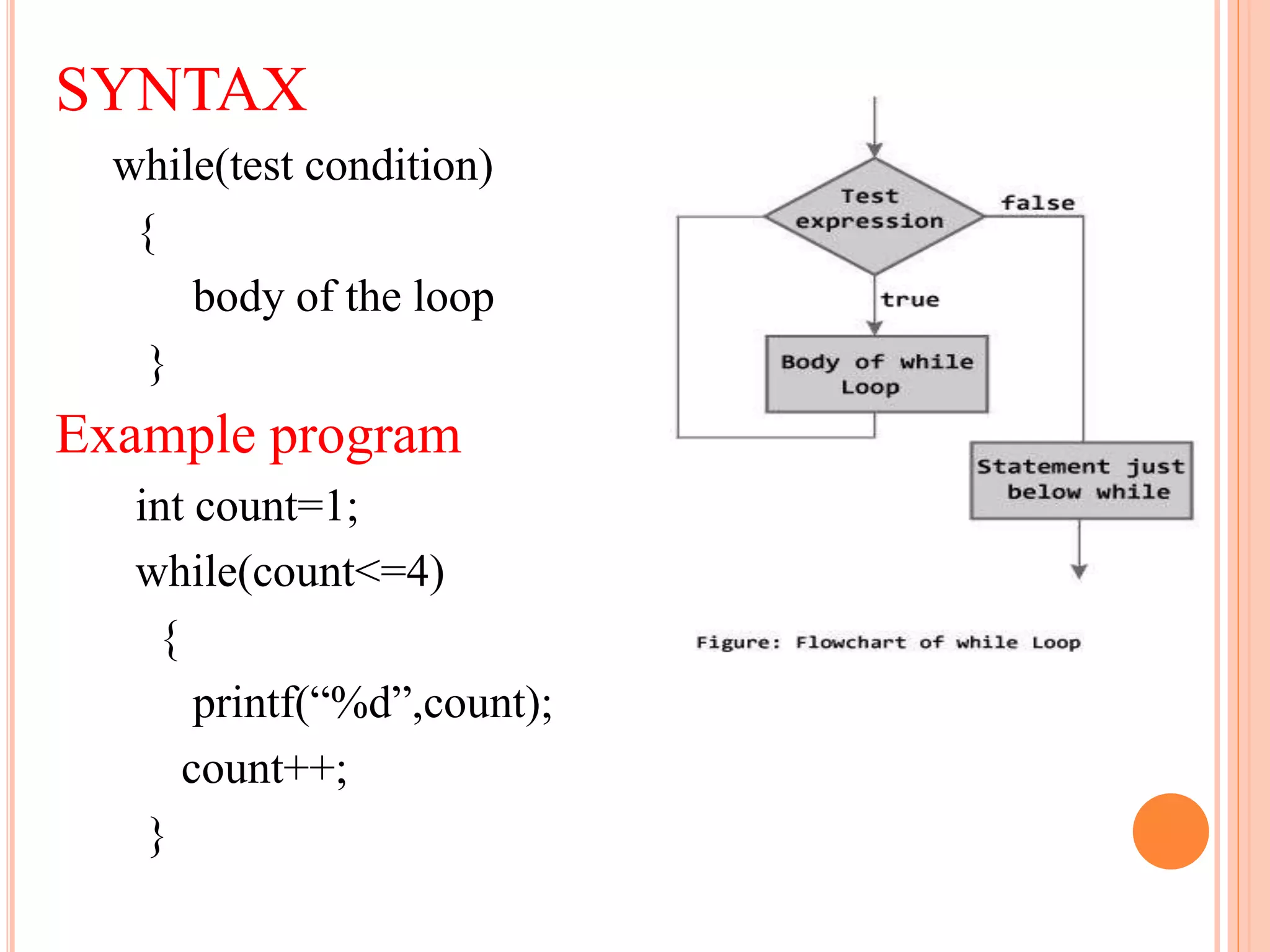 SYNTAX

while(test condition)

{

body of the loop

}

Example program

int count=1;

while(count<=4)

{

printf(“%d”,count);

count++;

}

Test expression

false

true

Body of while Loop

Statement just below while

Figure: Flowchart of while Loop